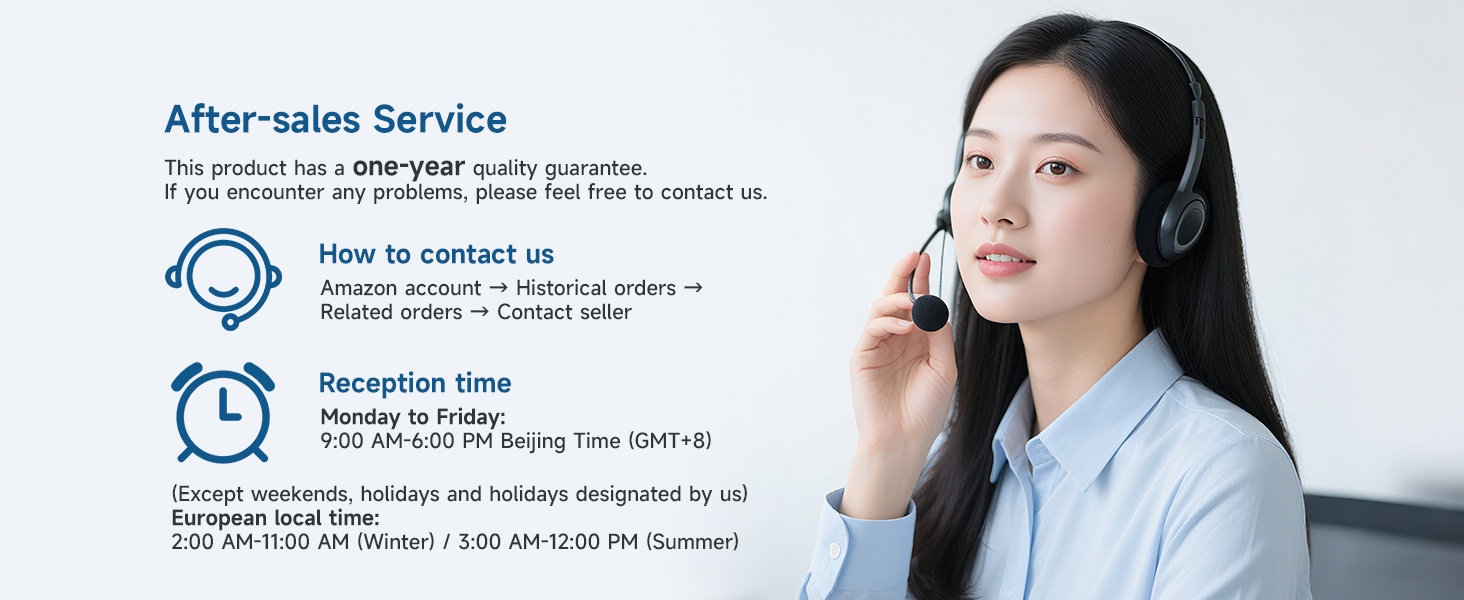 After-sales Service

This product has a one-year quality guarantee.
If you encounter any problems, please feel free to contact us.

How to contact us

Amazon account → Historical orders → Related orders → Contact seller

Reception time

Monday to Friday:
9:00 AM-6:00 PM Beijing Time (GMT+8)

(Except weekends, holidays and holidays designated by us)
European local time:
2:00 AM-11:00 AM (Winter) / 3:00 AM-12:00 PM (Summer)